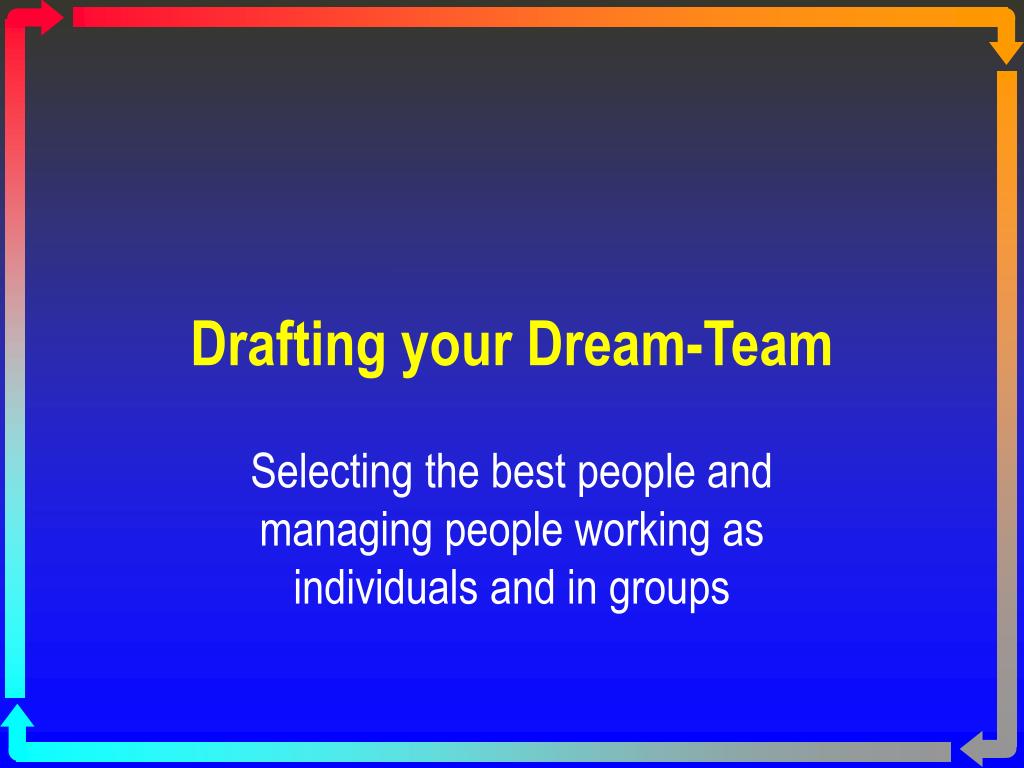 Drafting your Dream-Team

Selecting the best people and managing people working as individuals and in groups